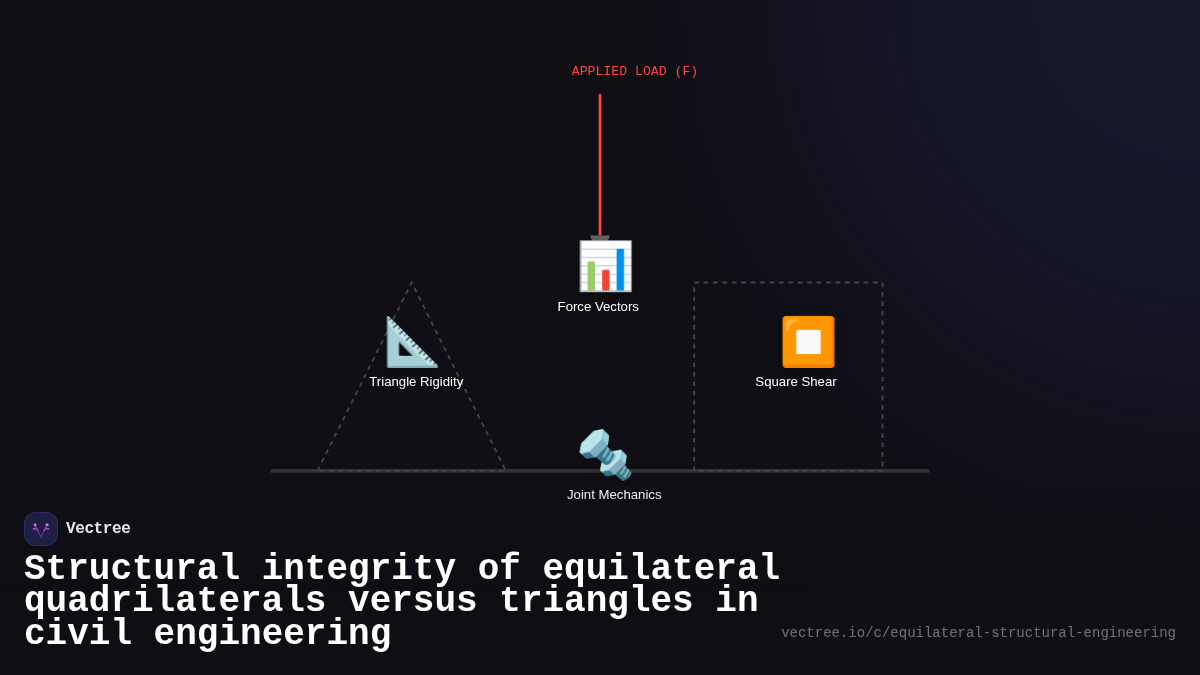 APPLIED LOAD (F)

Force Vectors

Triangle Rigidity

Square Shear

Joint Mechanics

Vectree

Structural integrity of equilateral quadrilaterals versus triangles in civil engineering

vectree.io/c/equilateral-structural-engineering